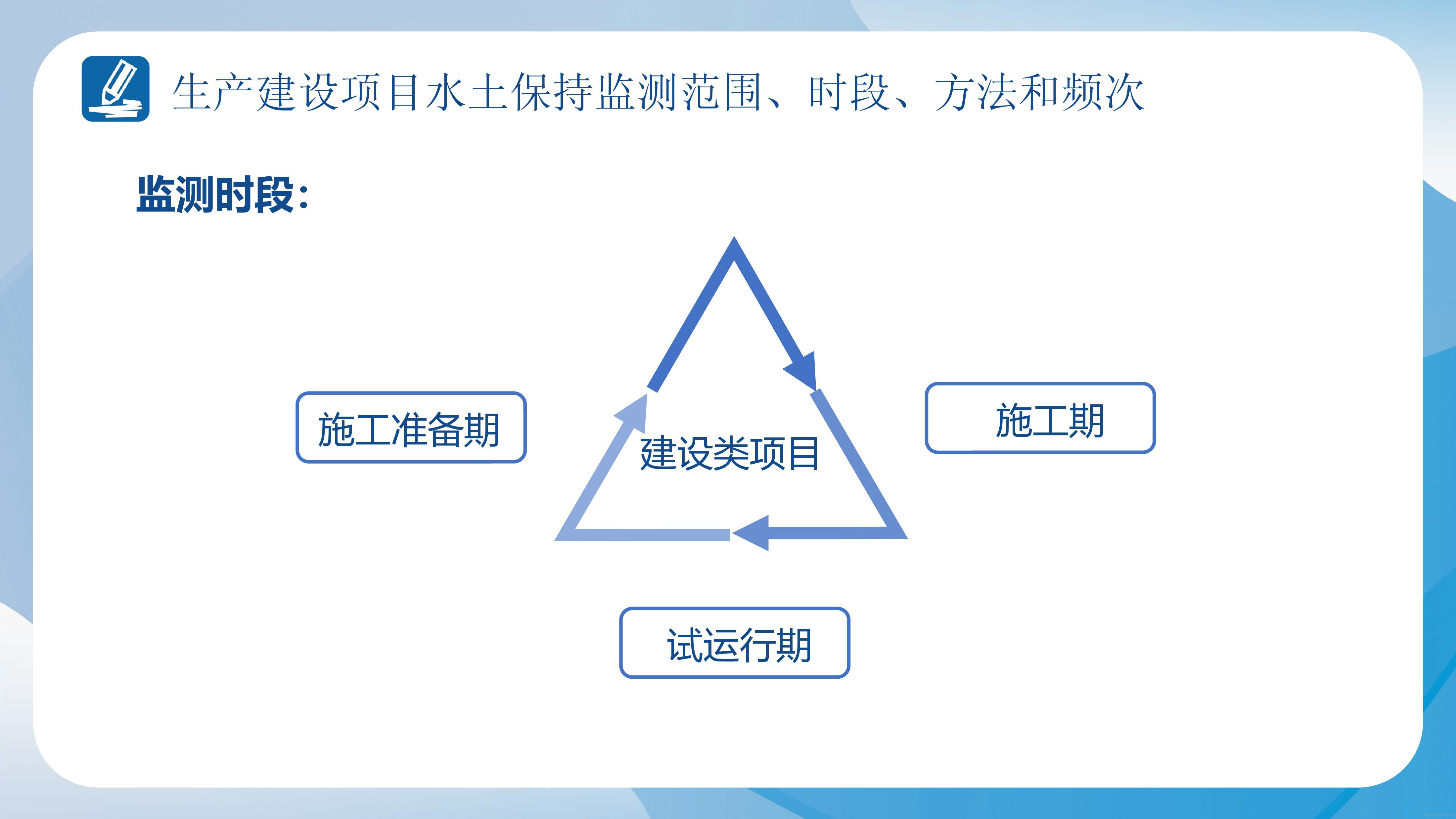 生产建设项目水土保持监测范围、时段、方法和频次

监测时段：

施工准备期

建设类项目

施工期

试运行期